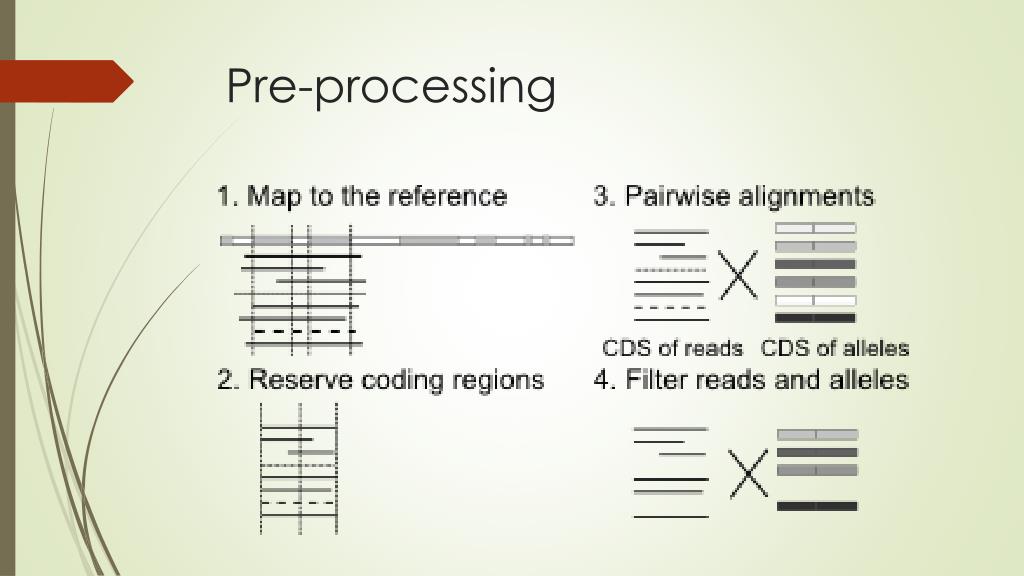 Pre-processing

1. Map to the reference

2. Reserve coding regions

3. Pairwise alignments

CDS of reads CDS of alleles

4. Filter reads and alleles